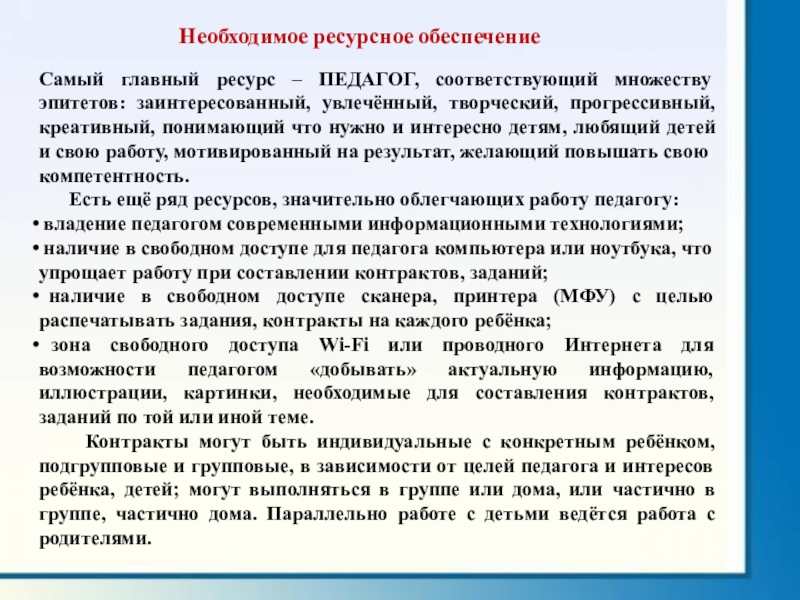 Необходимое ресурсное обеспечение

Самый главный ресурс – ПЕДАГОГ, соответствующий множеству эпитетов: заинтересованный, увлечённый, творческий, прогрессивный, креативный, понимающий что нужно и интересно детям, любящий детей и свою работу, мотивированный на результат, желающий повышать свою компетентность.

Есть ещё ряд ресурсов, значительно облегчающих работу педагогу:

• владение педагогом современными информационными технологиями;
• наличие в свободном доступе для педагога компьютера или ноутбука, что упрощает работу при составлении контрактов, заданий;
• наличие в свободном доступе сканера, принтера (МФУ) с целью распечатывать задания, контракты на каждого ребёнка;
• зона свободного доступа Wi-Fi или проводного Интернета для возможности педагогом «добывать» актуальную информацию, иллюстрации, картинки, необходимые для составления контрактов, заданий по той или иной теме.

Контракты могут быть индивидуальные с конкретным ребёнком, подгрупповые и групповые, в зависимости от целей педагога и интересов ребёнка, детей; могут выполняться в группе или дома, или частично в группе, частично дома. Параллельно работе с детьми ведётся работа с родителями.